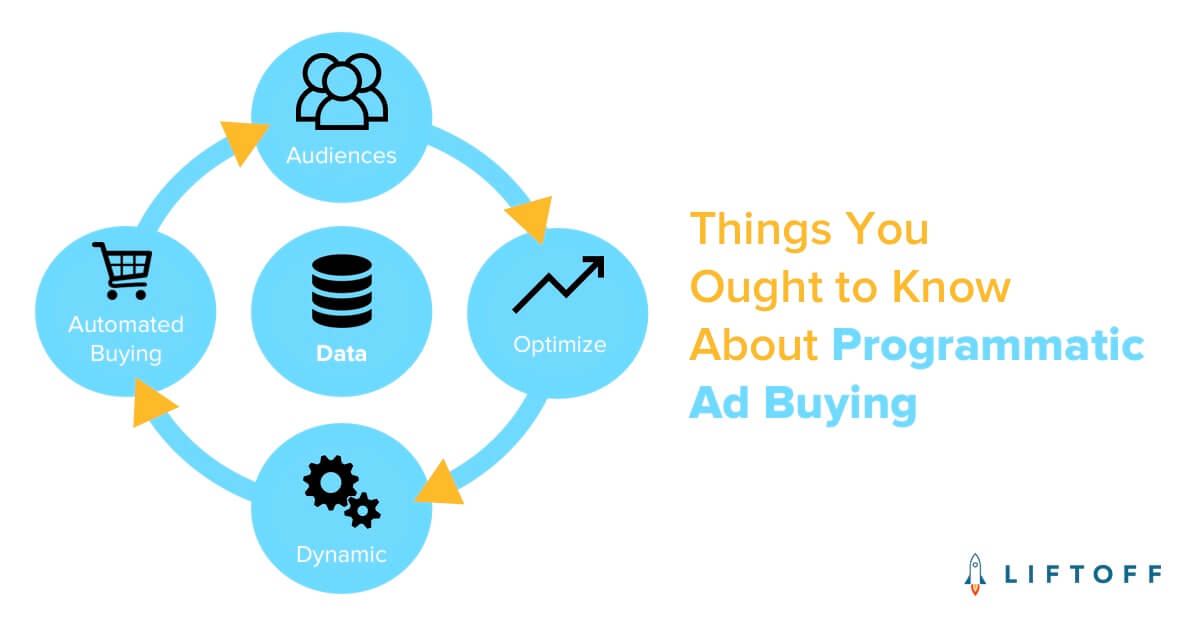 Audiences

Automated Buying

Data

Optimize

Dynamic

Things You Ought to Know About Programmatic Ad Buying

LIFTOFF